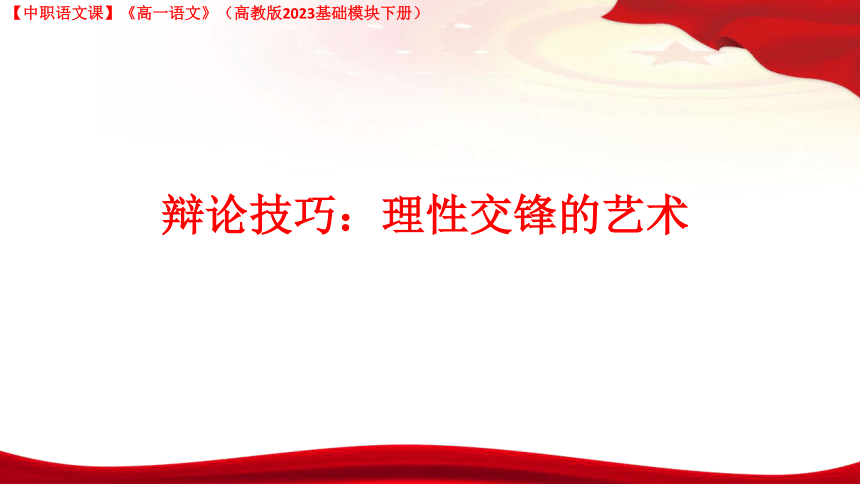 【中职语文课】《高一语文》（高教版2023基础模块下册）

辩论技巧：理性交锋的艺术